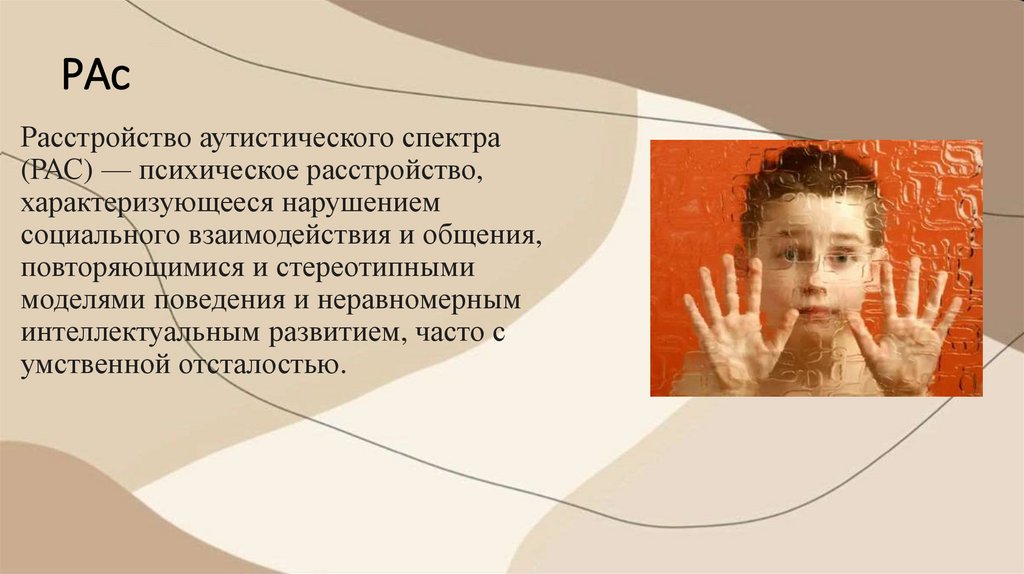 РАс

Расстройство аутистического спектра (РАС) — психическое расстройство, характеризующееся нарушением социального взаимодействия и общения, повторяющимися и стереотипными моделями поведения и неравномерным интеллектуальным развитием, часто с умственной отсталостью.